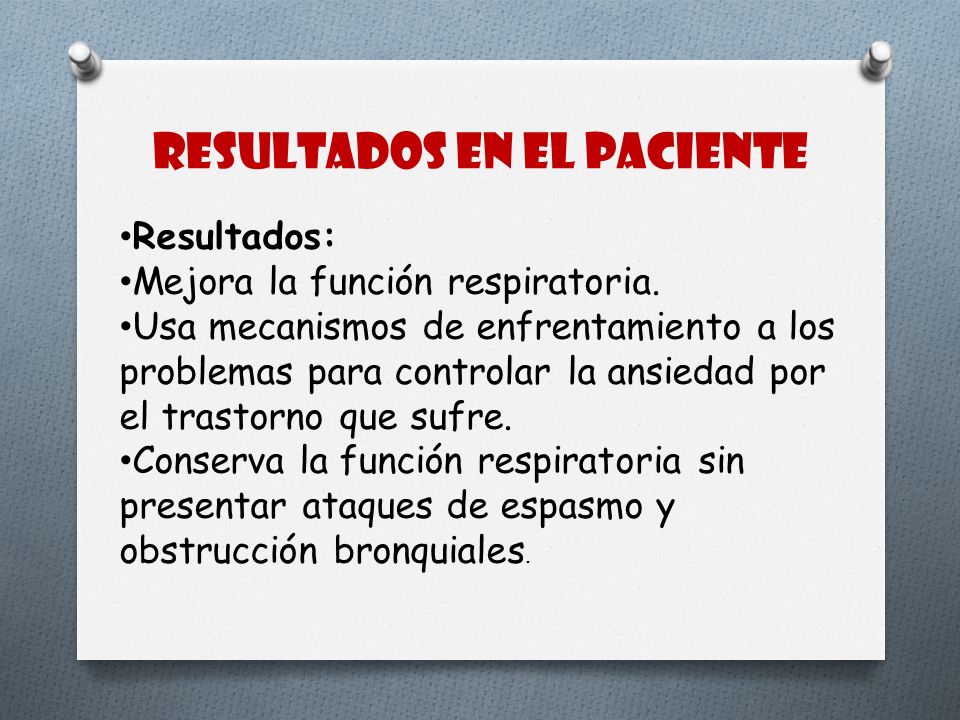 RESULTADOS EN EL PACIENTE

•Resultados:
•Mejora la función respiratoria.
•Usa mecanismos de enfrentamiento a los problemas para controlar la ansiedad por el trastorno que sufre.
•Conserva la función respiratoria sin presentar ataques de espasmo y obstrucción bronquiales.